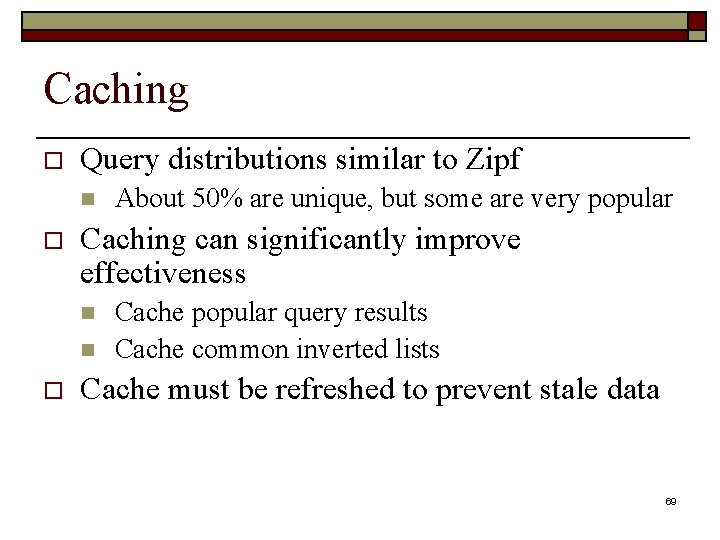 Caching

Query distributions similar to Zipf

About 50% are unique, but some are very popular

Caching can significantly improve effectiveness

Cache popular query results

Cache common inverted lists

Cache must be refreshed to prevent stale data

69